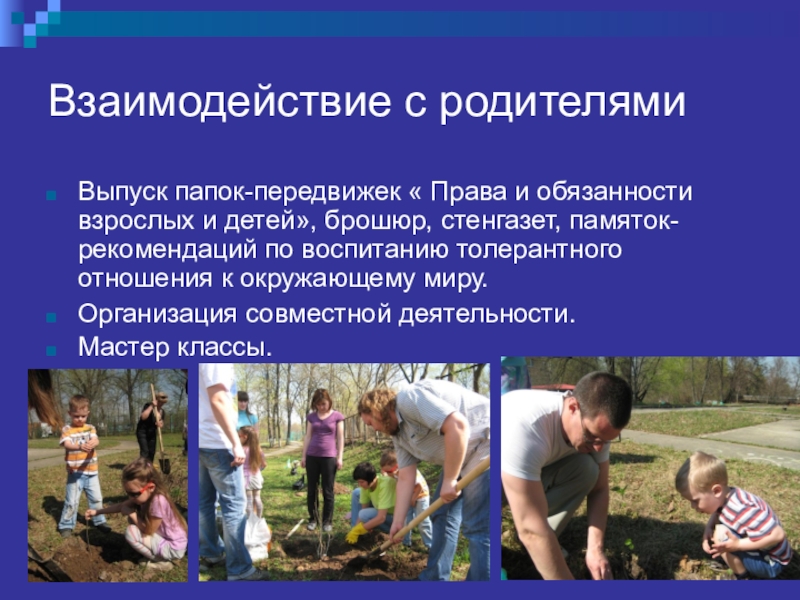 Взаимодействие с родителями

Выпуск папок-передвижек « Права и обязанности взрослых и детей», брошюр, стенгазет, памяток-рекомендаций по воспитанию толерантного отношения к окружающему миру.

Организация совместной деятельности.

Мастер классы.